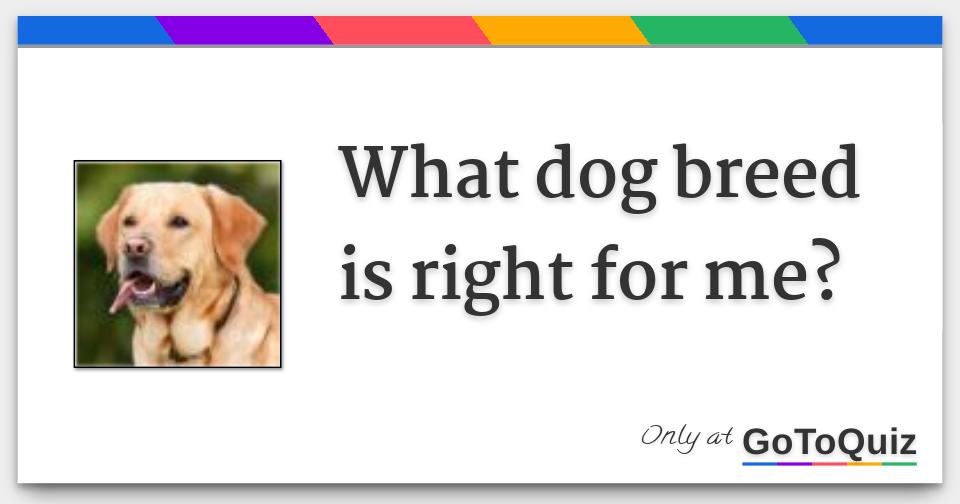 What dog breed is right for me?

Only at GoToQuiz